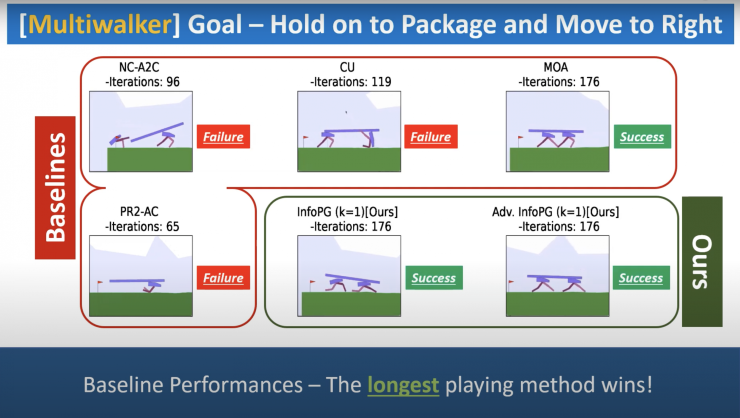 [Multiwalker] Goal – Hold on to Package and Move to Right

Baselines

NC-A2C
-Iterations: 96
Failure

CU
-Iterations: 119
Failure

MOA
-Iterations: 176
Success

PR2-AC
-Iterations: 65
Failure

InfoPG (k=1)[Ours]
-Iterations: 176
Success

Adv. InfoPG (k=1)[Ours]
-Iterations: 176
Success

Ours

Baseline Performances – The longest playing method wins!